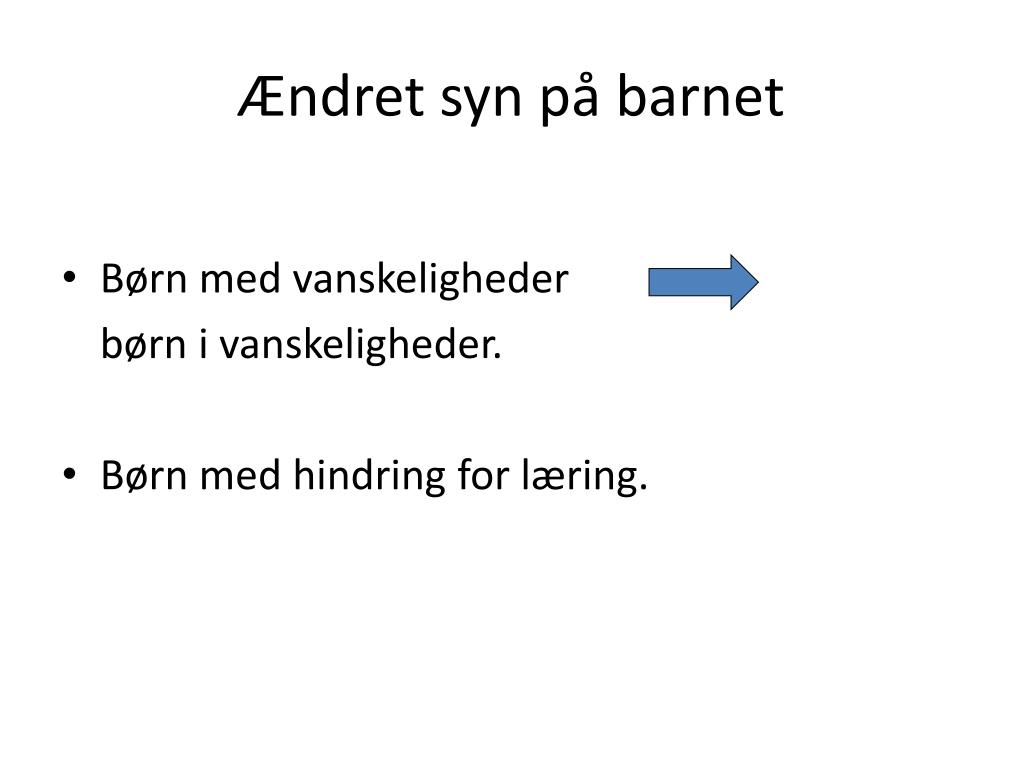 Ændret syn på barnet

• Børn med vanskeligheder
børn i vanskeligheder.

• Børn med hindring for læring.